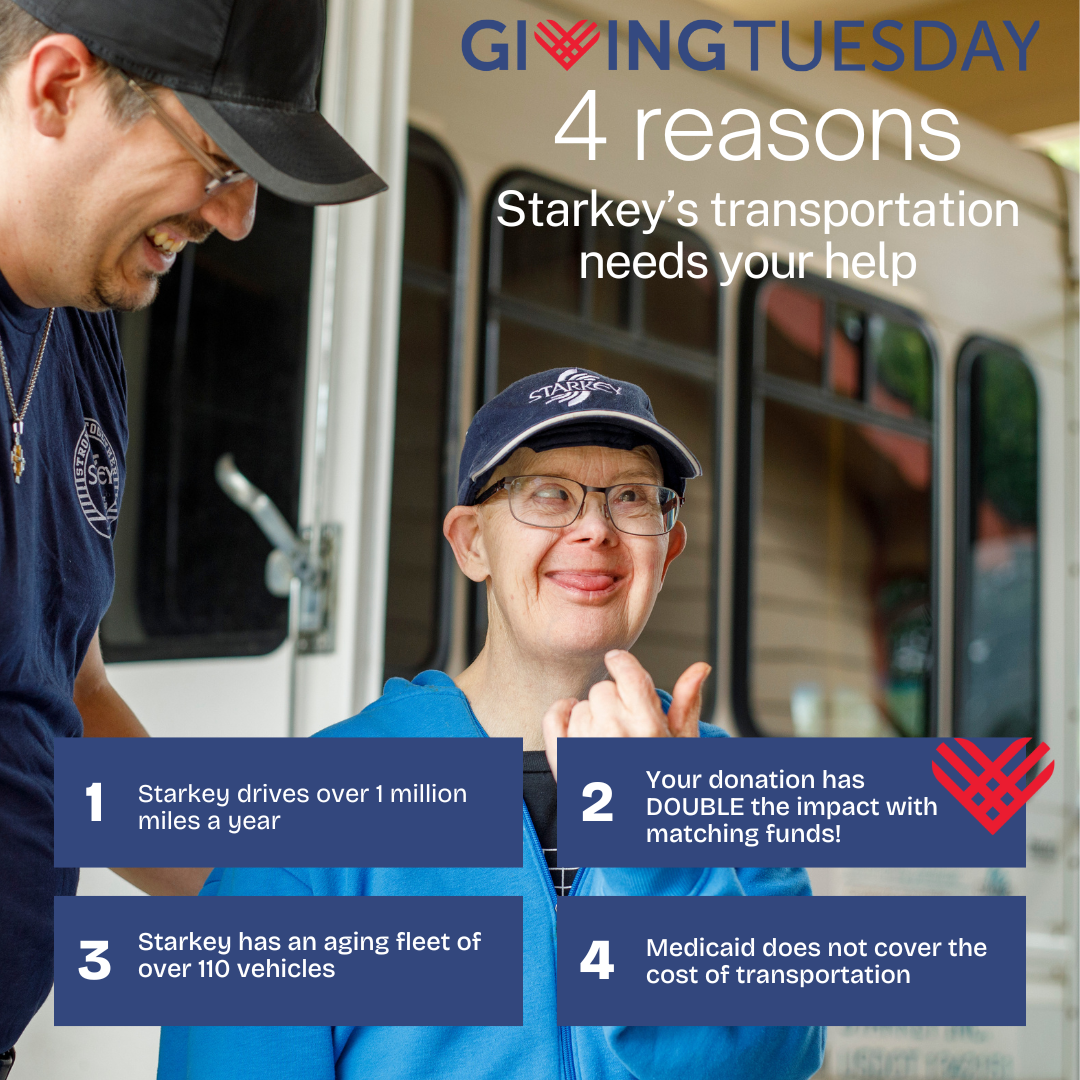 GIVINGTUESDAY
4 reasons
Starkey's transportation needs your help

STARKEY

1 Starkey drives over 1 million miles a year

2 Your donation has DOUBLE the impact with matching funds!

3 Starkey has an aging fleet of over 110 vehicles

4 Medicaid does not cover the cost of transportation